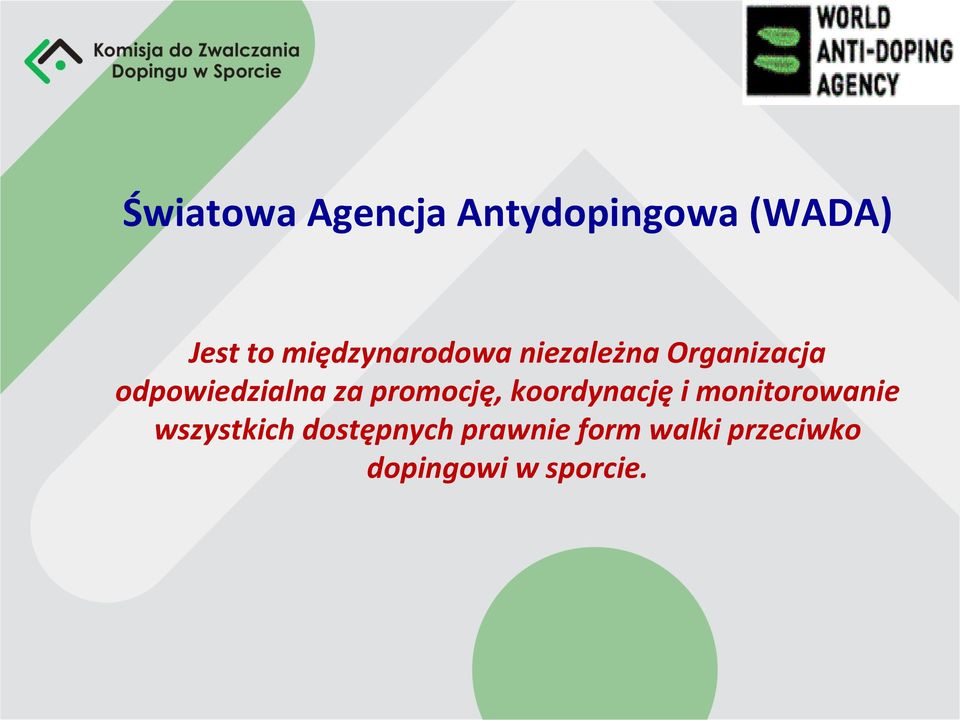 Komisja do Zwalczania Dopingu w Sporcie

WORLD ANTI-DOPING AGENCY

Światowa Agencja Antydopingowa (WADA)

Jest to międzynarodowa niezależna Organizacja odpowiedzialna za promocję, koordynację i monitorowanie wszystkich dostępnych prawnie form walki przeciwko dopingowi w sporcie.